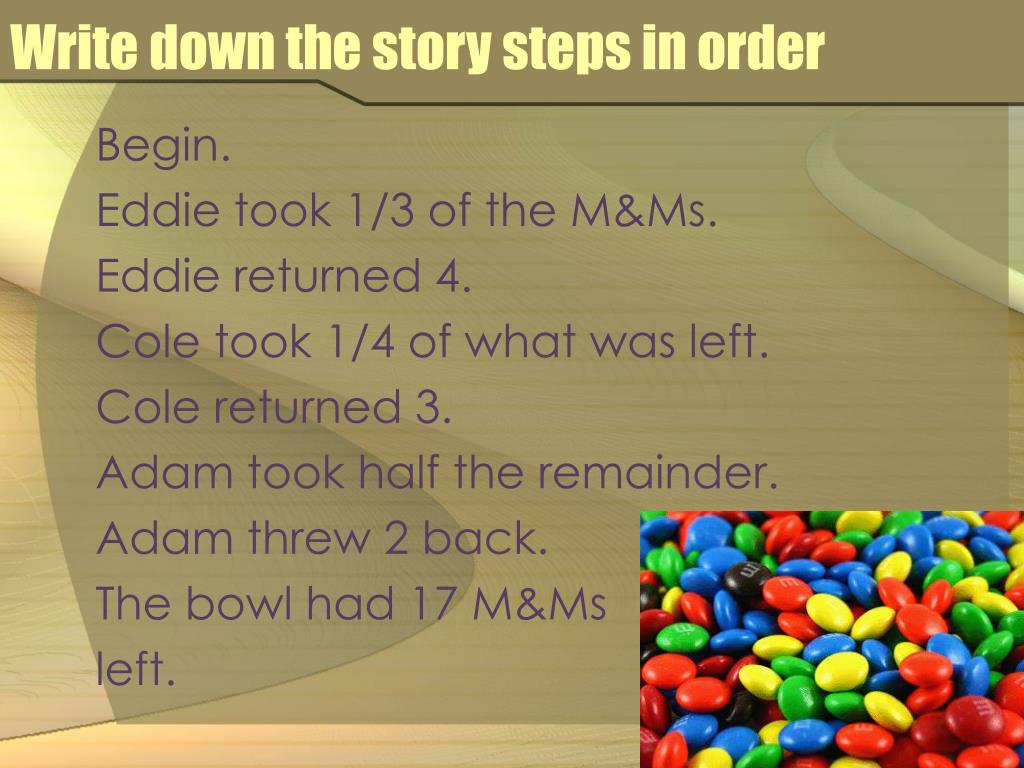 Write down the story steps in order

Begin.
Eddie took 1/3 of the M&Ms.
Eddie returned 4.
Cole took 1/4 of what was left.
Cole returned 3.
Adam took half the remainder.
Adam threw 2 back.
The bowl had 17 M&Ms left.